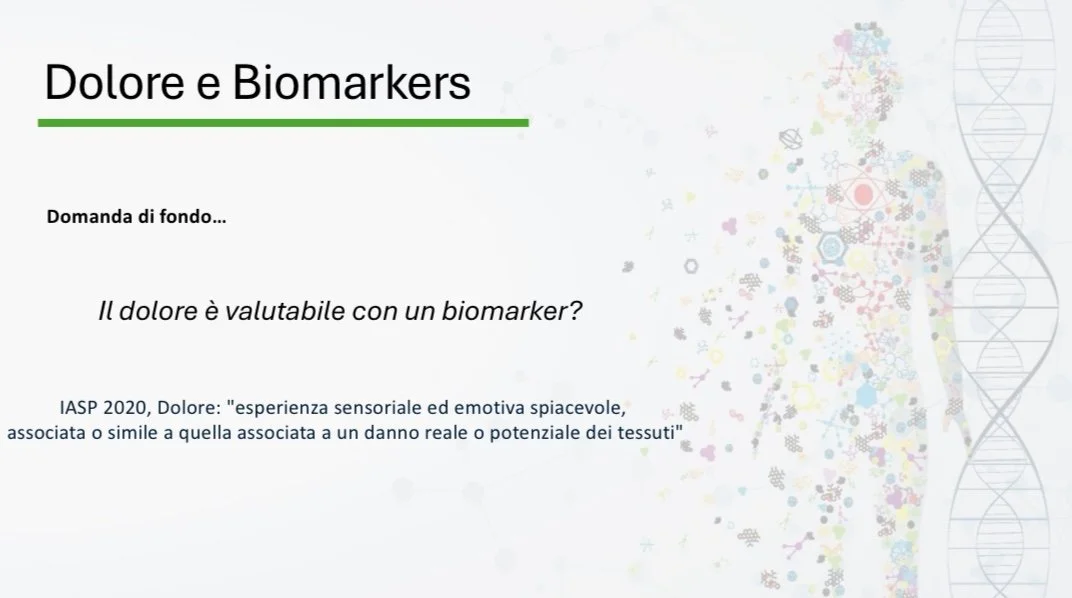 Dolore e Biomarkers

Domanda di fondo…

Il dolore è valutabile con un biomarker?

IASP 2020, Dolore: "esperienza sensoriale ed emotiva spiacevole, associata o simile a quella associata a un danno reale o potenziale dei tessuti"